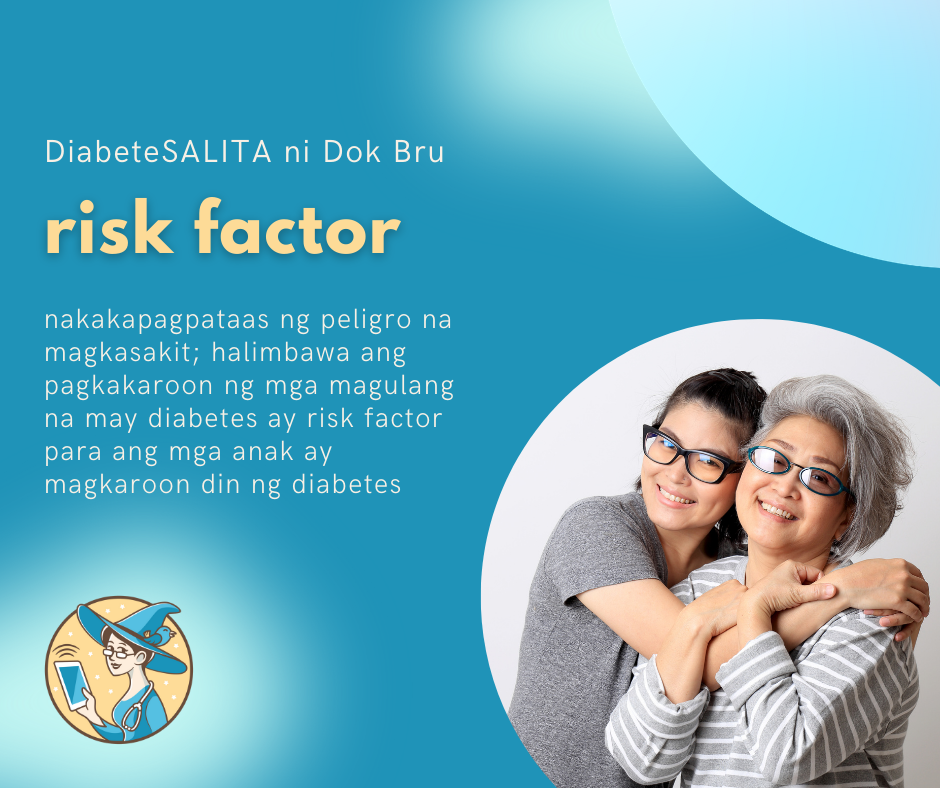 DiabeteSALITA ni Dok Bru

risk factor

nakakapagpataas ng peligro na magkasakit; halimbawa ang pagkakaroon ng mga magulang na may diabetes ay risk factor para ang mga anak ay magkaroon din ng diabetes